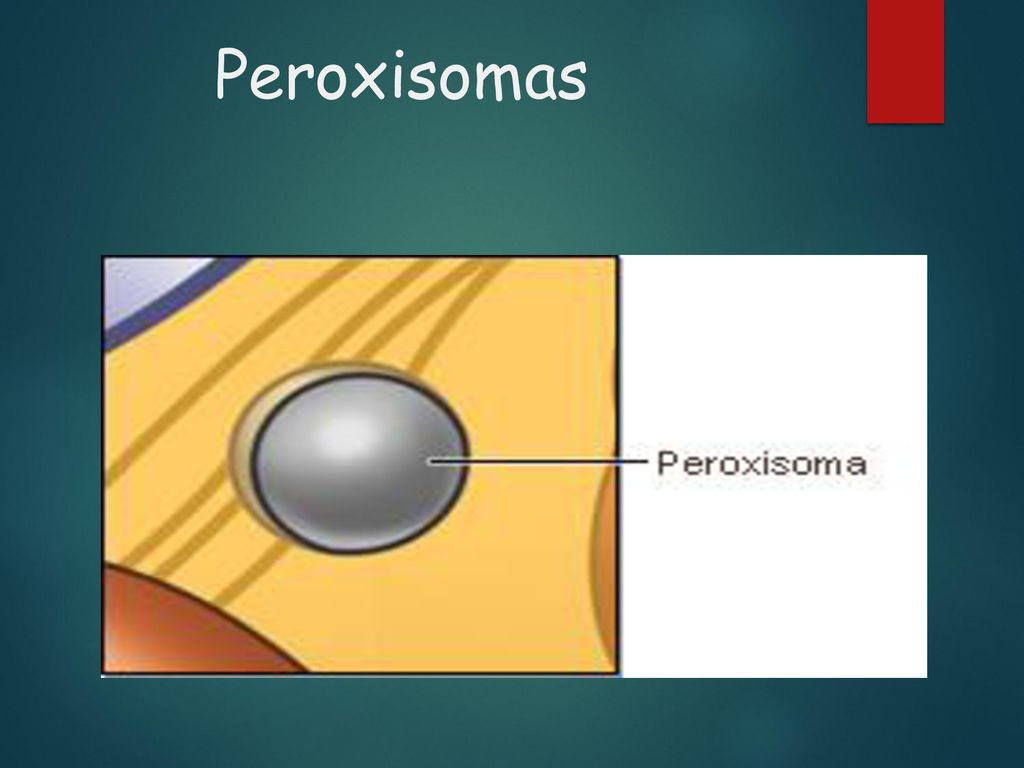 Peroxisomas

Peroxisoma